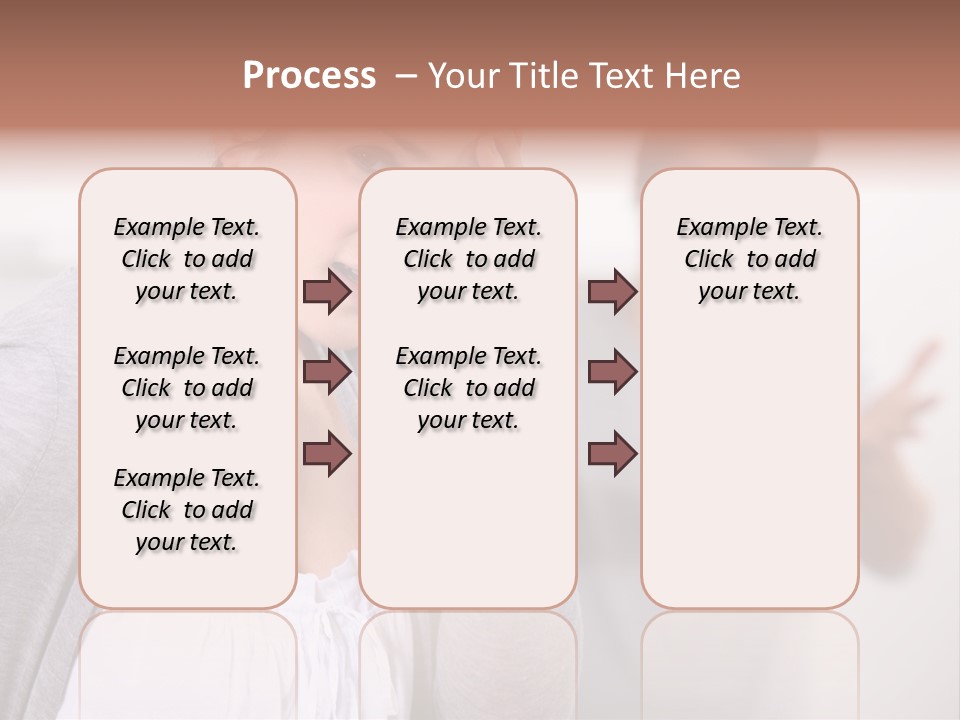 Process – Your Title Text Here

Example Text. Click to add your text.

Example Text. Click to add your text.

Example Text. Click to add your text.

Example Text. Click to add your text.

Example Text. Click to add your text.

Example Text. Click to add your text.